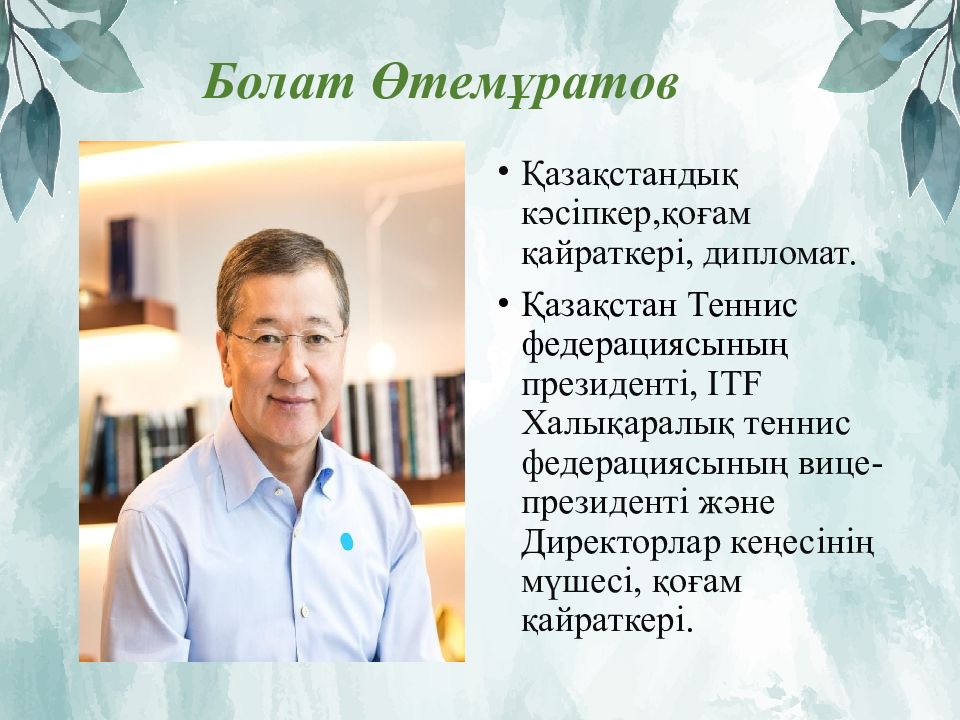 Болат Өтемұратов

• Қазақстандық кәсіпкер,қоғам қайраткері, дипломат.

• Қазақстан Теннис федерациясының президенті, ITF Халықаралық теннис федерациясының вице-президенті және Директорлар кеңесінің мүшесі, қоғам қайраткері.